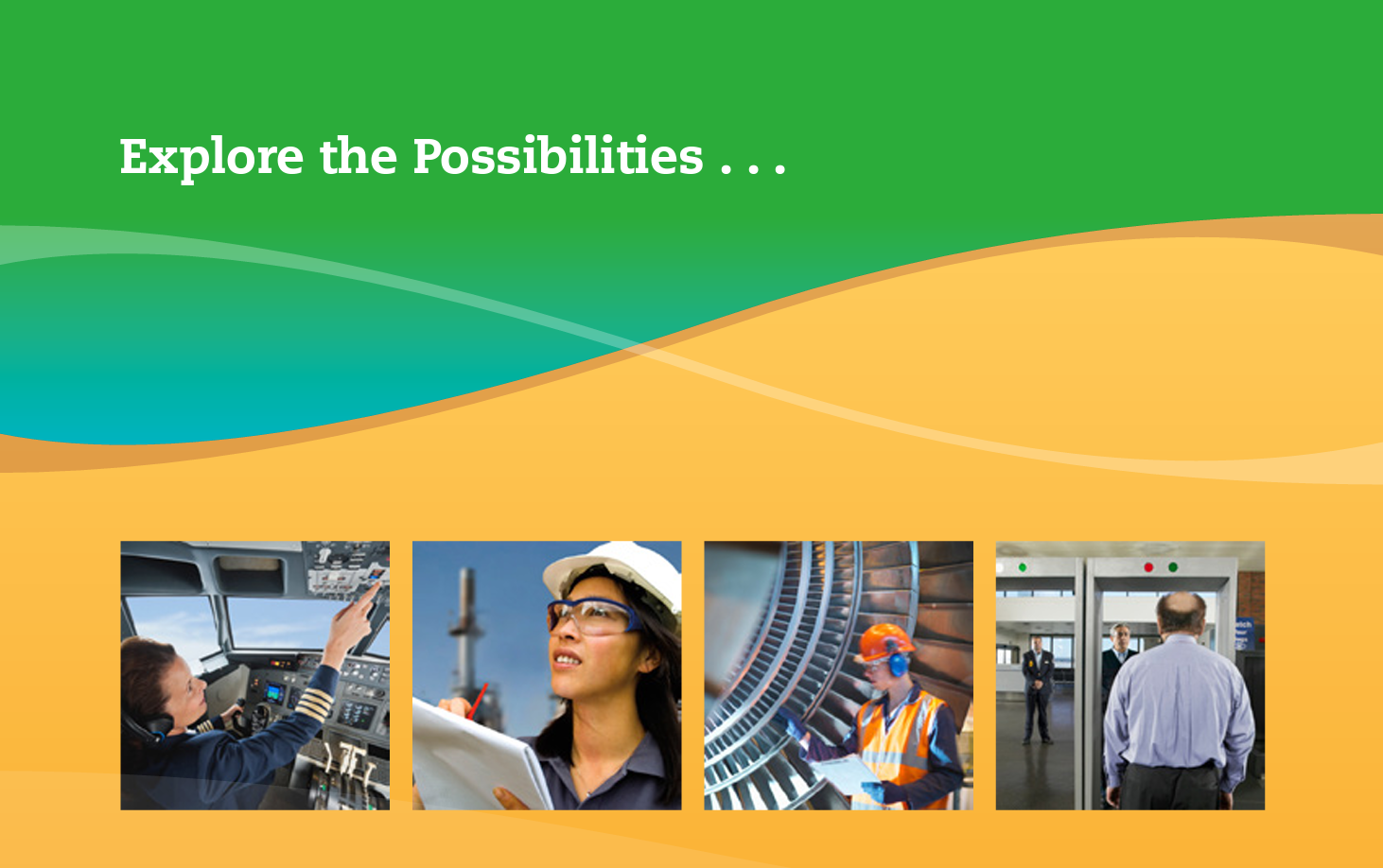 Explore the Possibilities . . .